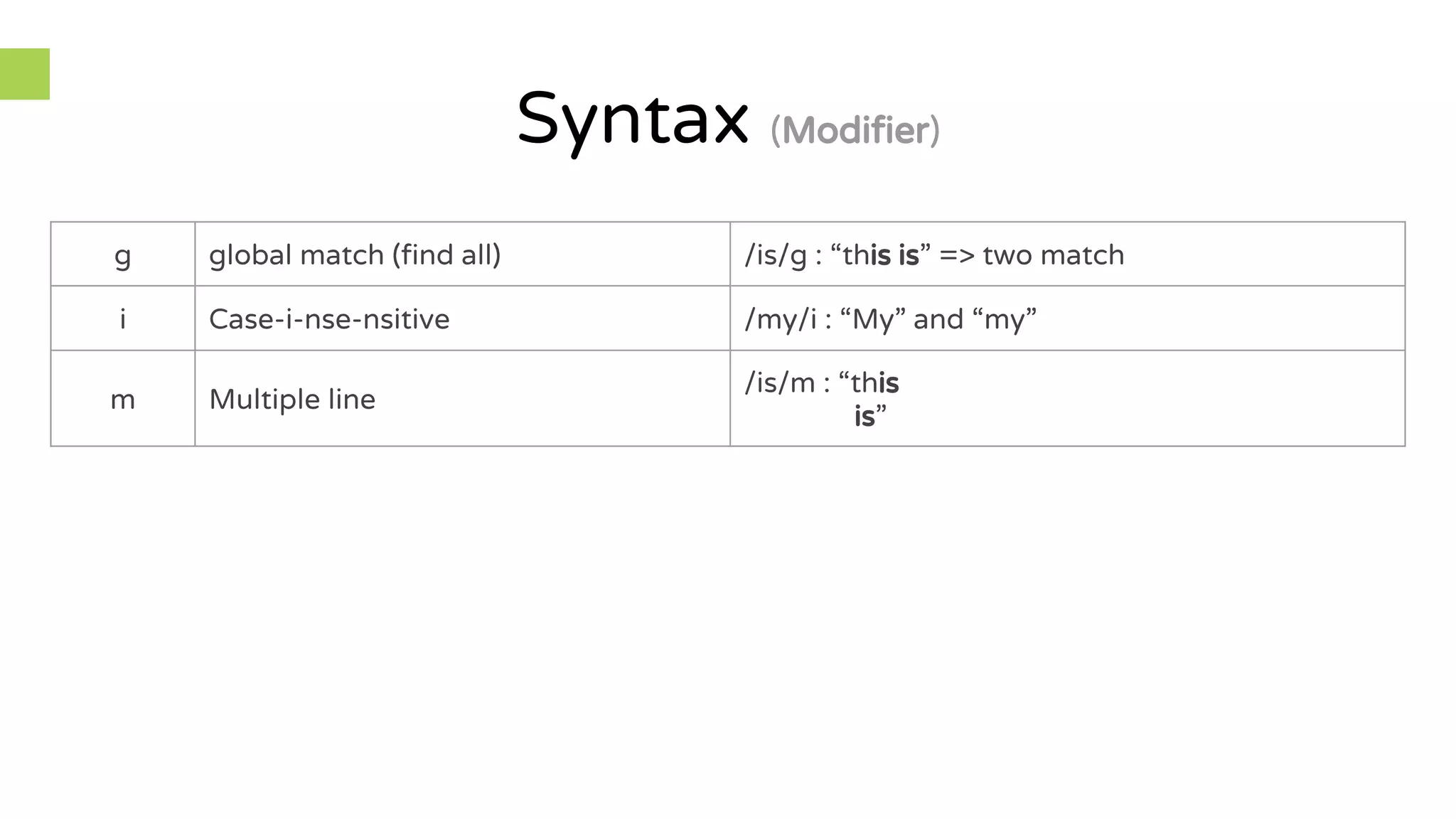 Syntax (Modifier)

| g | global match (find all) | /is/g : “this is” => two match |
|---|---|---|
| i | Case-i-nse-nsitive | /my/i : “My” and “my” |
| m | Multiple line | /is/m : “this is” |